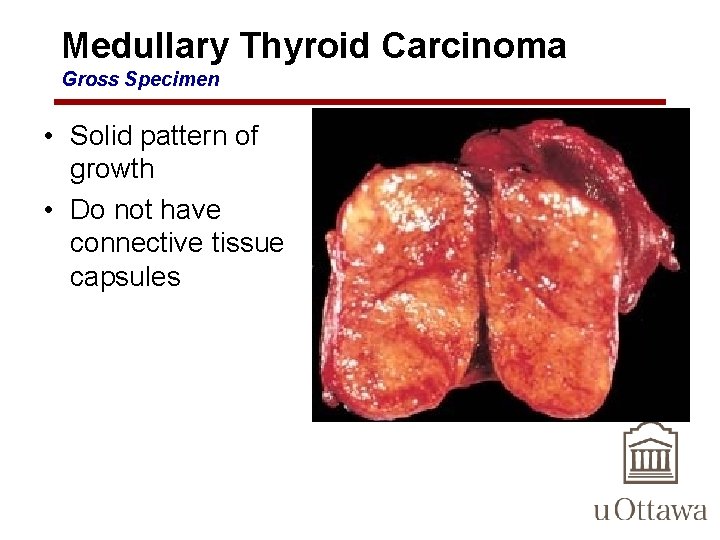 Medullary Thyroid Carcinoma
Gross Specimen

• Solid pattern of growth
• Do not have connective tissue capsules

uOttawa